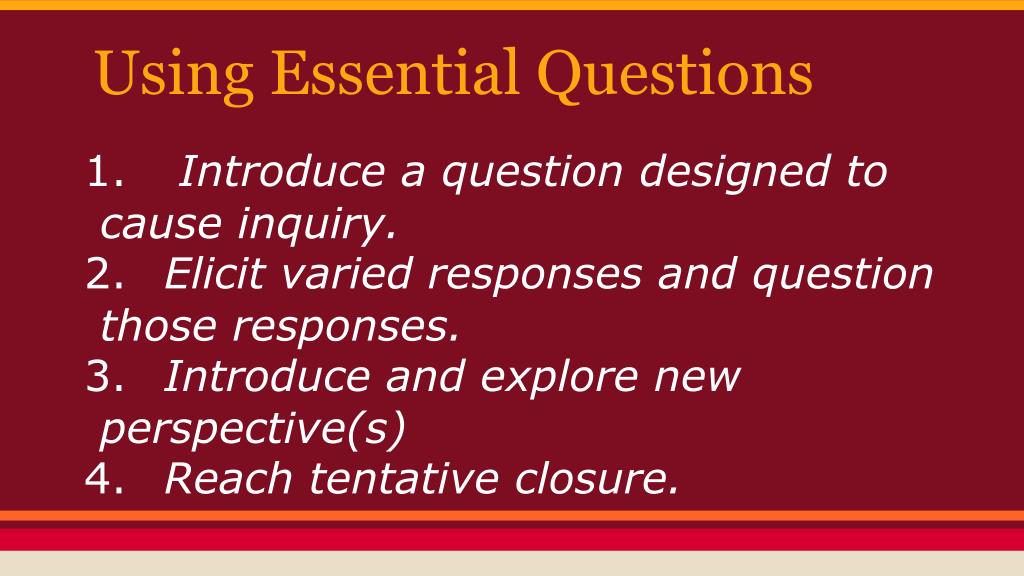 Using Essential Questions

1. Introduce a question designed to cause inquiry.
2. Elicit varied responses and question those responses.
3. Introduce and explore new perspective(s)
4. Reach tentative closure.